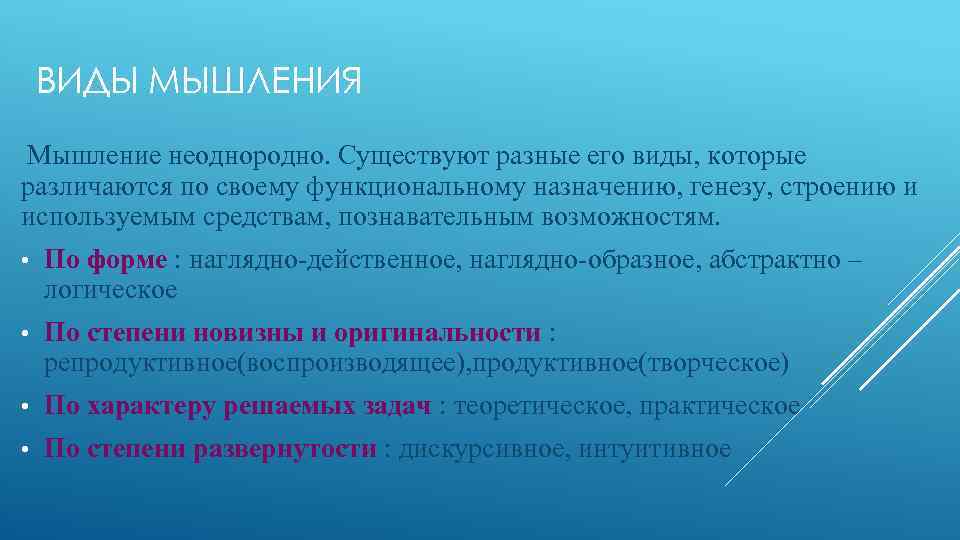 ВИДЫ МЫШЛЕНИЯ

Мышление неоднородно. Существуют разные его виды, которые различаются по своему функциональному назначению, генезу, строению и используемым средствам, познавательным возможностям.

• По форме : наглядно-действенное, наглядно-образное, абстрактно – логическое
• По степени новизны и оригинальности : репродуктивное(воспроизводящее),продуктивное(творческое)
• По характеру решаемых задач : теоретическое, практическое
• По степени развернутости : дискурсивное, интуитивное